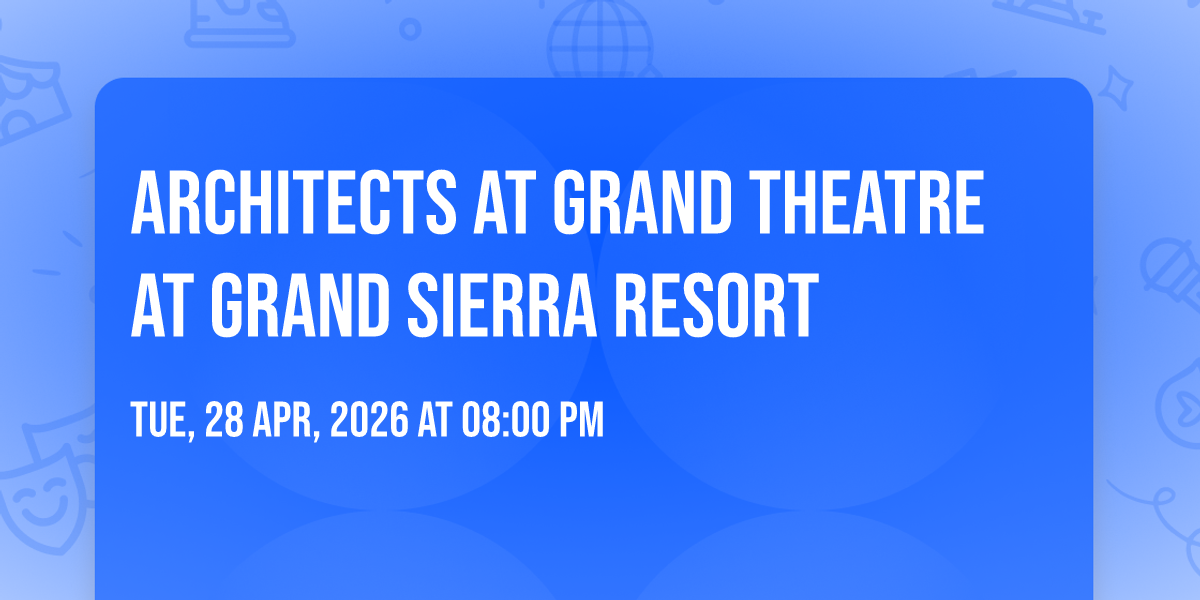 ARCHITECTS AT GRAND THEATRE AT GRAND SIERRA RESORT

TUE, 28 APR, 2026 AT 08:00 PM